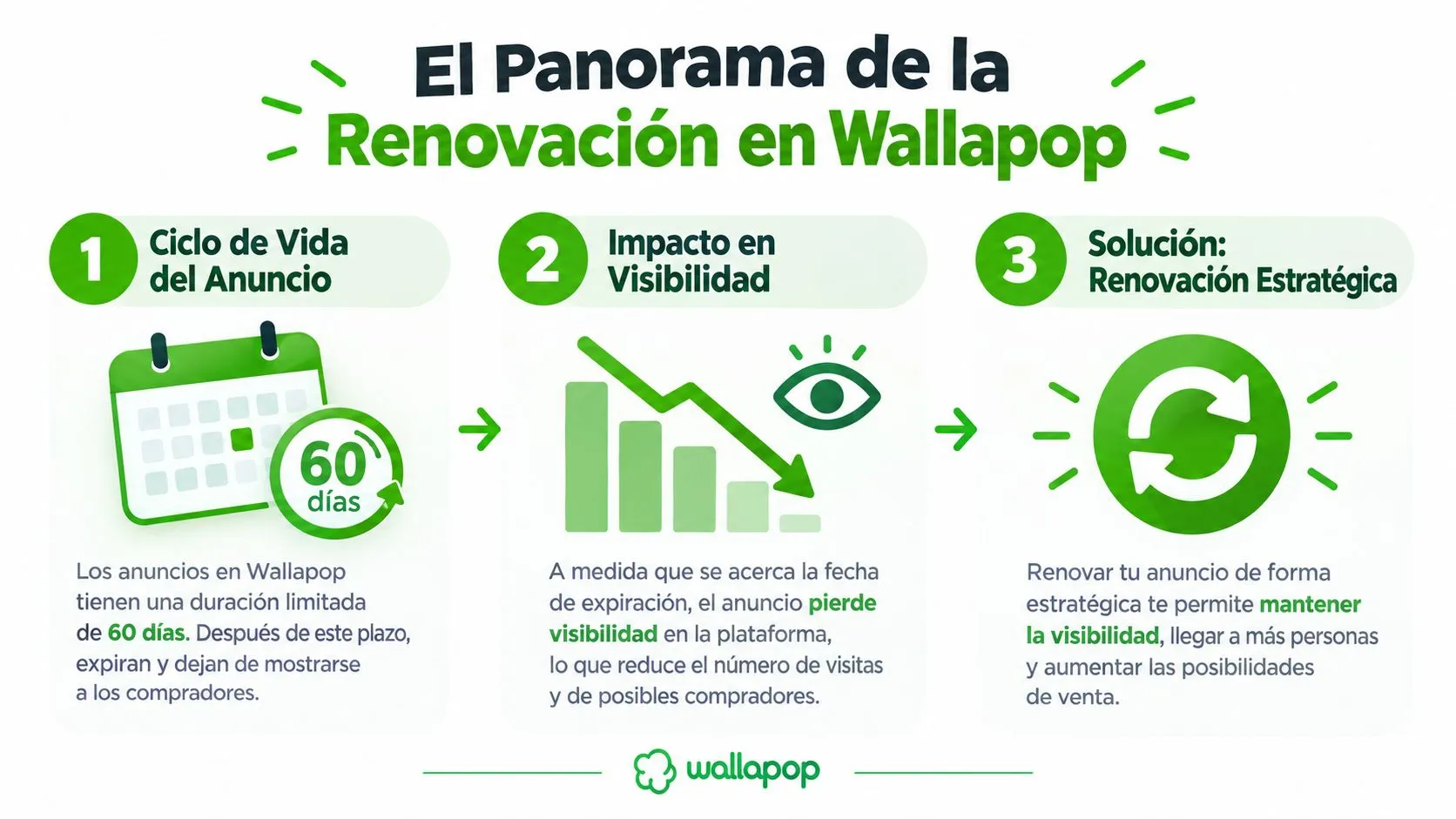 El Panorama de la
Renovación en Wallapop

1 Ciclo de Vida del Anuncio

60 días

Los anuncios en Wallapop tienen una duración limitada de 60 días. Después de este plazo, expiran y dejan de mostrarse a los compradores.

2 Impacto en Visibilidad

A medida que se acerca la fecha de expiración, el anuncio pierde visibilidad en la plataforma, lo que reduce el número de visitas y de posibles compradores.

3 Solución: Renovación Estratégica

Renovar tu anuncio de forma estratégica te permite mantener la visibilidad, llegar a más personas y aumentar las posibilidades de venta.

wallapop